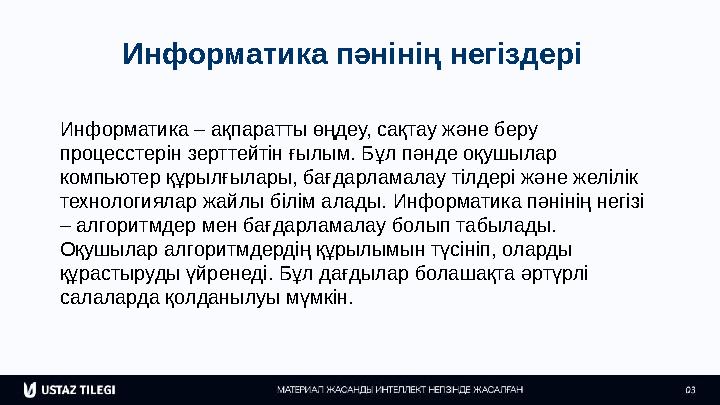 Информатика пәнінің негіздері

Информатика – ақпаратты өңдеу, сақтау және беру процесстерін зерттейтін ғылым. Бұл пәнде оқушылар компьютер құрылғылары, бағдарламалау тілдері және желілік технологиялар жайлы білім алады. Информатика пәнінің негізі – алгоритмдер мен бағдарламалау болып табылады. Оқушылар алгоритмдердің құрылымын түсініп, оларды құрастыруды үйренеді. Бұл дағдылар болашақта әртүрлі салаларда қолданылуы мүмкін.

USTAZ TILEGI

МАТЕРИАЛ ЖАСАНДЫ ИНТЕЛЛЕКТ НЕГІЗІНДЕ ЖАСАЛҒАН

03